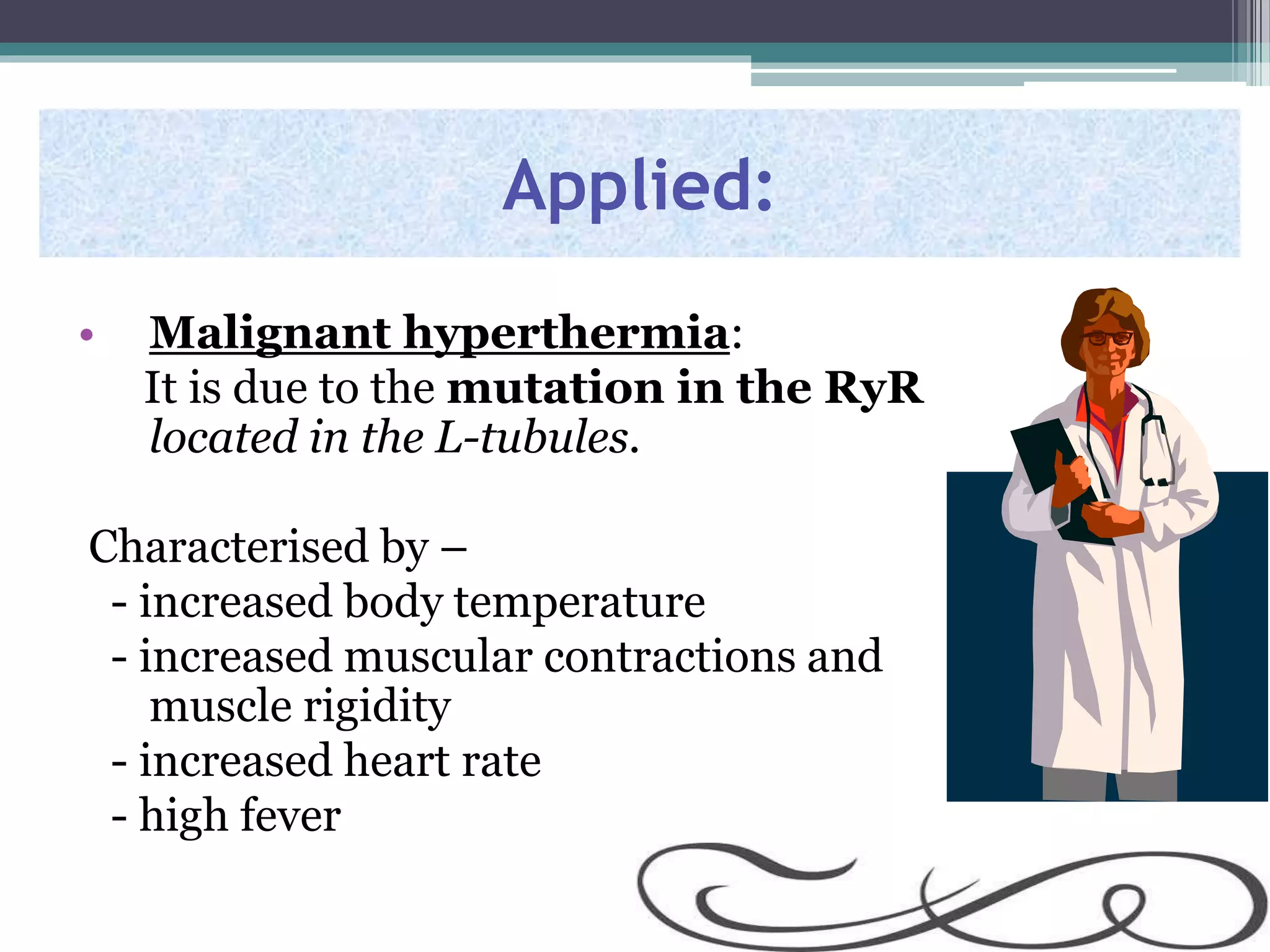 Applied:

• Malignant hyperthermia:
It is due to the mutation in the RyR located in the L-tubules.

Characterised by –
- increased body temperature
- increased muscular contractions and muscle rigidity
- increased heart rate
- high fever